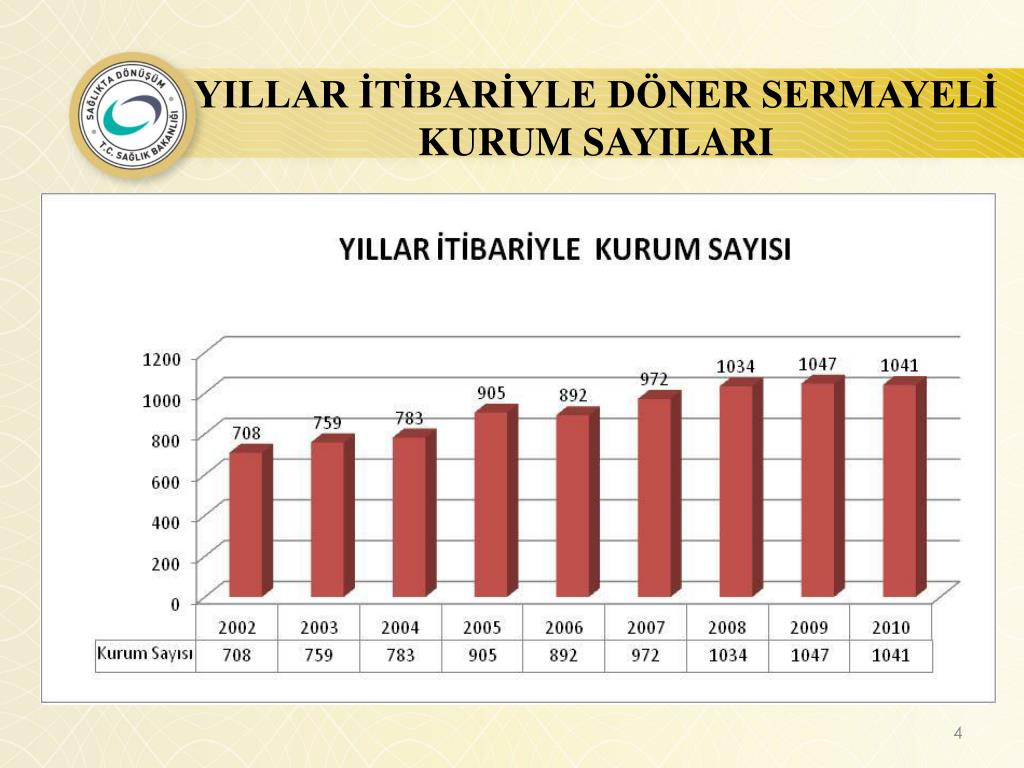 SAĞLIKTA DÖNÜŞÜM
T.C. SAĞLIK BAKANLIĞI

YILLAR İTİBARİYLE DÖNER SERMAYELİ KURUM SAYILARI

YILLAR İTİBARİYLE KURUM SAYISI

1200
1000
800
600
400
200
0

708 759 783 905 892 972 1034 1047 1041

| | 2002 | 2003 | 2004 | 2005 | 2006 | 2007 | 2008 | 2009 | 2010 |
|---|---|---|---|---|---|---|---|---|---|
| Kurum Sayısı | 708 | 759 | 783 | 905 | 892 | 972 | 1034 | 1047 | 1041 |

4